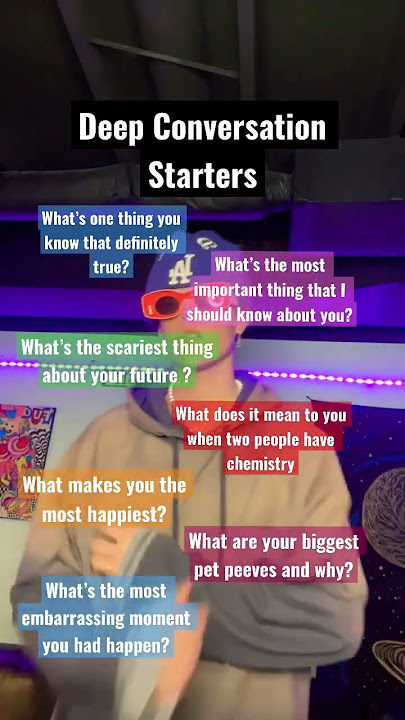 Deep Conversation Starters

What's one thing you know that definitely true?

What's the most important thing that I should know about you?

What's the scariest thing about your future ?

What does it mean to you when two people have chemistry

What makes you the most happiest?

What are your biggest pet peeves and why?

What's the most embarrassing moment you had happen?